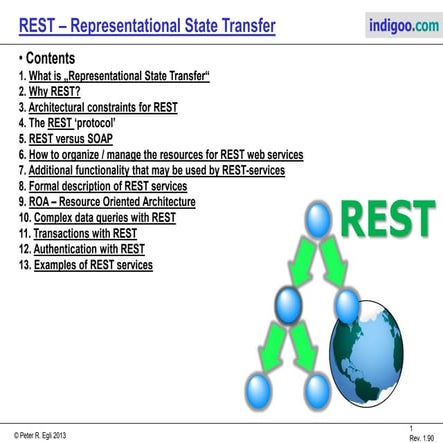 REST – Representational State Transfer

indigoo.com

• Contents
1. What is „Representational State Transfer“
2. Why REST?
3. Architectural constraints for REST
4. The REST 'protocol'
5. REST versus SOAP
6. How to organize / manage the resources for REST web services
7. Additional functionality that may be used by REST-services
8. Formal description of REST services
9. ROA – Resource Oriented Architecture
10. Complex data queries with REST
11. Transactions with REST
12. Authentication with REST
13. Examples of REST services

REST

© Peter R. Egli 2013

1
Rev. 1.90